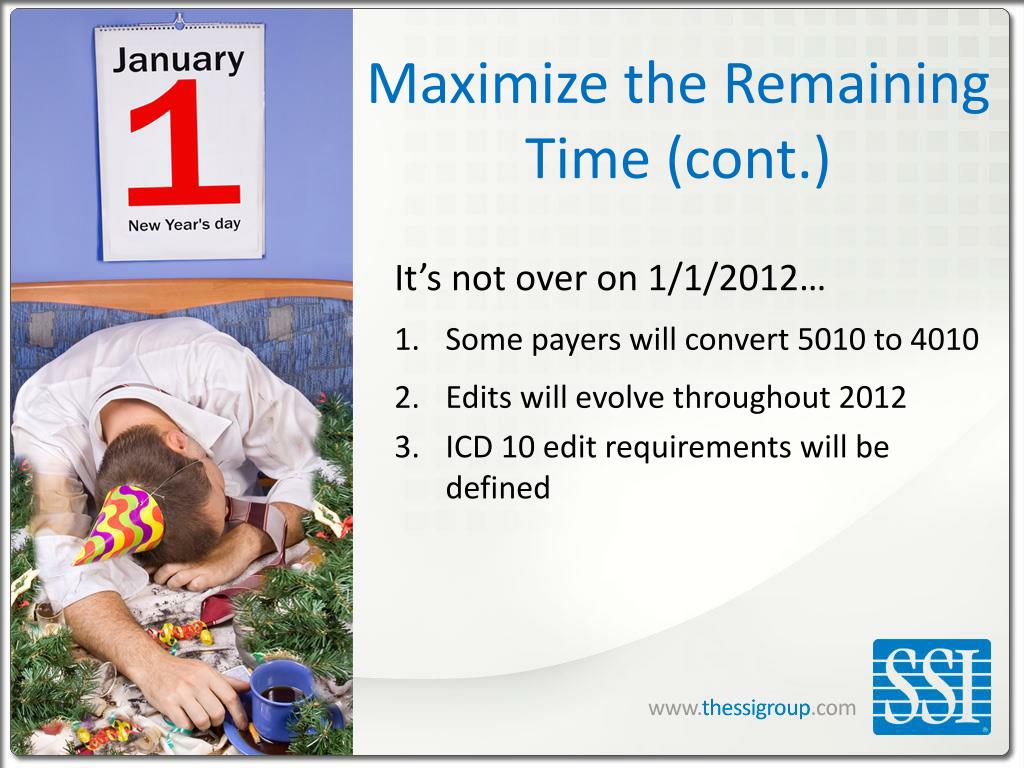 January
1
New Year's day

Maximize the Remaining Time (cont.)

It's not over on 1/1/2012…

1. Some payers will convert 5010 to 4010
2. Edits will evolve throughout 2012
3. ICD 10 edit requirements will be defined

www.thessigroup.com

SSI